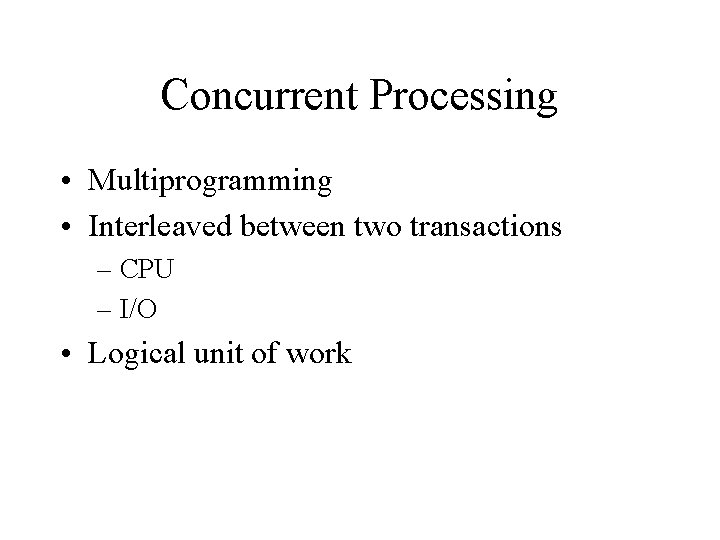 Concurrent Processing

• Multiprogramming
• Interleaved between two transactions
– CPU
– I/O
• Logical unit of work